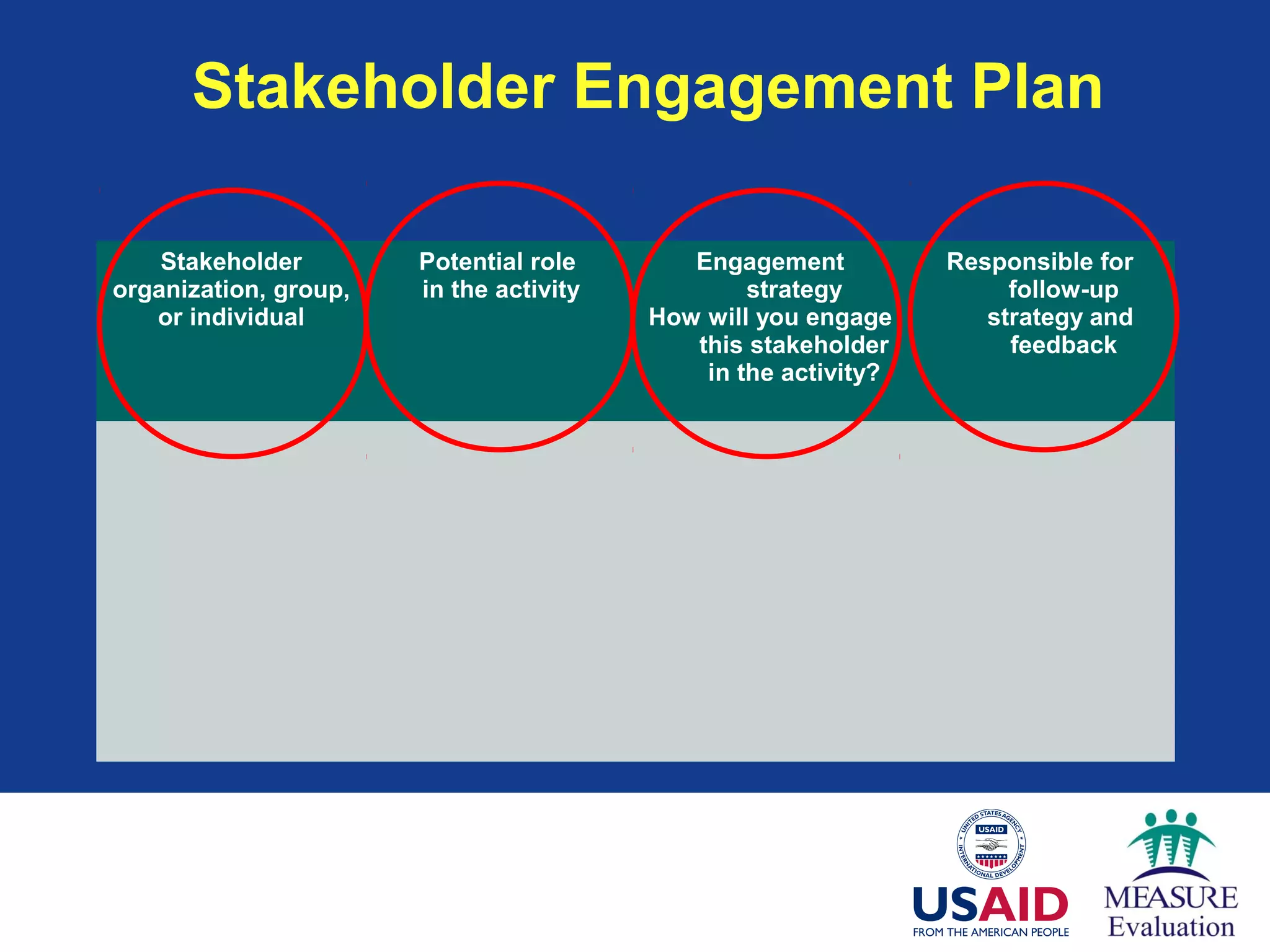 Stakeholder Engagement Plan

| Stakeholder organization, group, or individual | Potential role in the activity | Engagement strategy How will you engage this stakeholder in the activity? | Responsible for follow-up strategy and feedback |
|---|---|---|---|
| | | | |

UNITED STATES AGENCY INTERNATIONAL DEVELOPMENT USAID

USAID
FROM THE AMERICAN PEOPLE

MEASURE
Evaluation